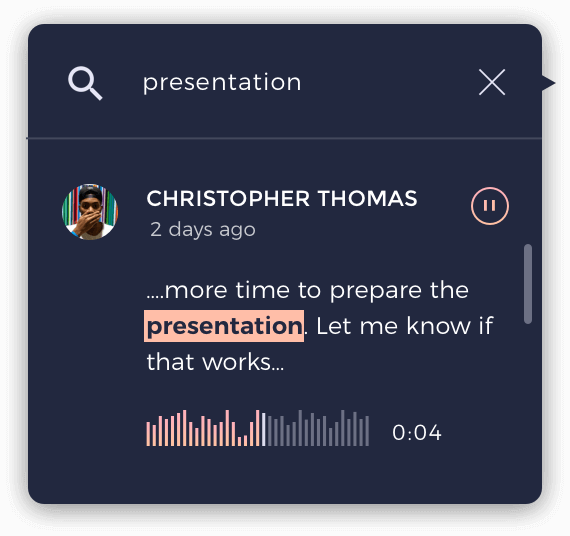 presentation

CHRISTOPHER THOMAS
2 days ago

....more time to prepare the presentation. Let me know if that works...

0:04